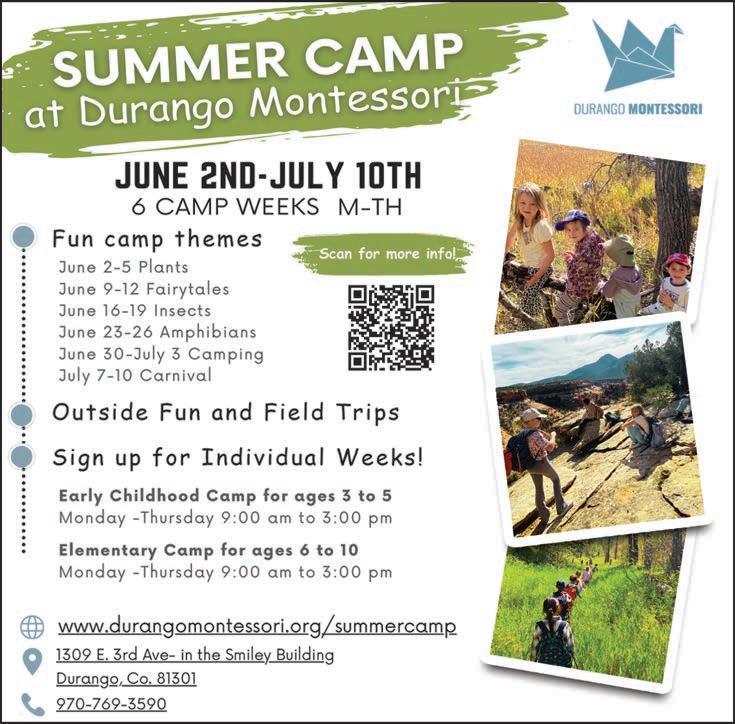 SUMMER CAMP
at Durango Montessori

DURANGO MONTESSORI

JUNE 2ND-JULY 10TH
6 CAMP WEEKS M-TH

Fun camp themes
June 2-5 Plants
June 9-12 Fairytales
June 16-19 Insects
June 23-26 Amphibians
June 30-July 3 Camping
July 7-10 Carnival

Scan for more info!

Outside Fun and Field Trips

Sign up for Individual Weeks!

Early Childhood Camp for ages 3 to 5
Monday -Thursday 9:00 am to 3:00 pm

Elementary Camp for ages 6 to 10
Monday -Thursday 9:00 am to 3:00 pm

www.durangomontessori.org/summercamp
1309 E. 3rd Ave- in the Smiley Building
Durango, Co. 81301
970-769-3590